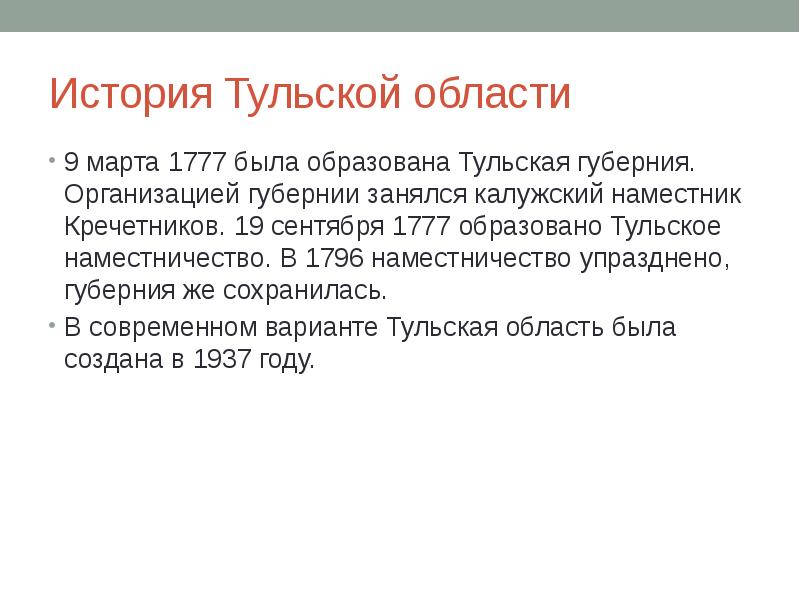 История Тульской области

• 9 марта 1777 была образована Тульская губерния. Организацией губернии занялся калужский наместник Кречетников. 19 сентября 1777 образовано Тульское наместничество. В 1796 наместничество упразднено, губерния же сохранилась.
• В современном варианте Тульская область была создана в 1937 году.